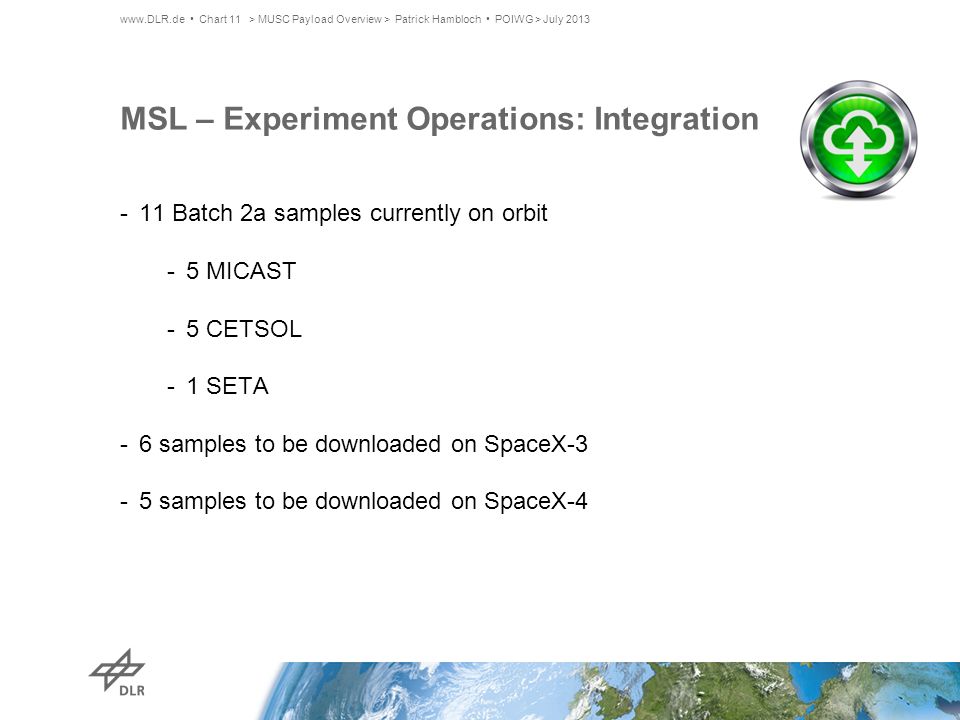 www.DLR.de • Chart 11 > MUSC Payload Overview > Patrick Hambloch • POIWG > July 2013

MSL – Experiment Operations: Integration

- 11 Batch 2a samples currently on orbit
  - 5 MICAST
  - 5 CETSOL
  - 1 SETA
- 6 samples to be downloaded on SpaceX-3
- 5 samples to be downloaded on SpaceX-4

DLR